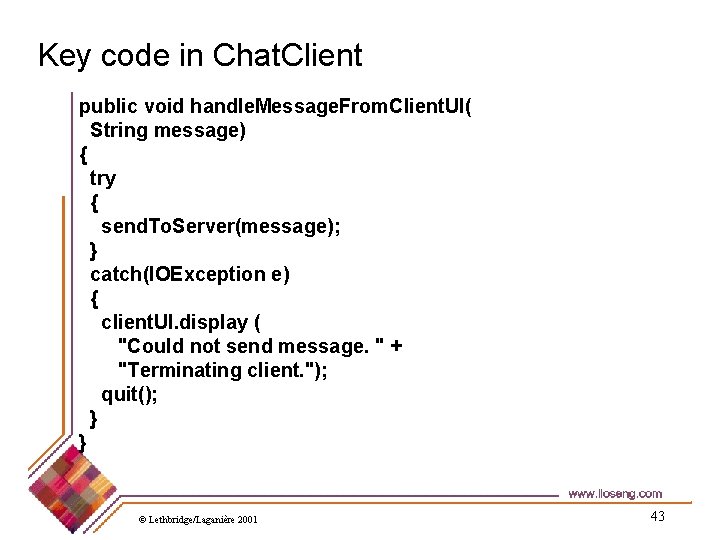 Key code in ChatClient

public void handleMessageFromClientUI(
 String message)
{
 try
 {
  sendToServer(message);
 }
 catch(IOException e)
 {
  clientUI.display (
   "Could not send message. " +
   "Terminating client.");
  quit();
 }
}

www.lloseng.com

© Lethbridge/Laganière 2001

43